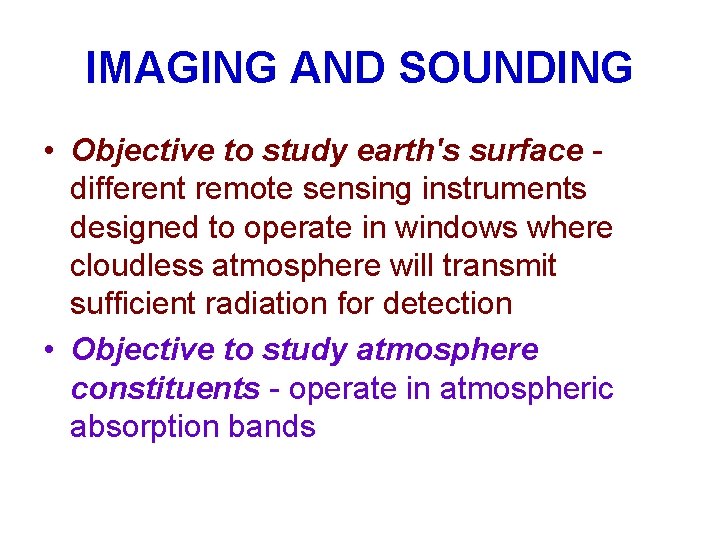 IMAGING AND SOUNDING

• Objective to study earth's surface - different remote sensing instruments designed to operate in windows where cloudless atmosphere will transmit sufficient radiation for detection

• Objective to study atmosphere constituents - operate in atmospheric absorption bands